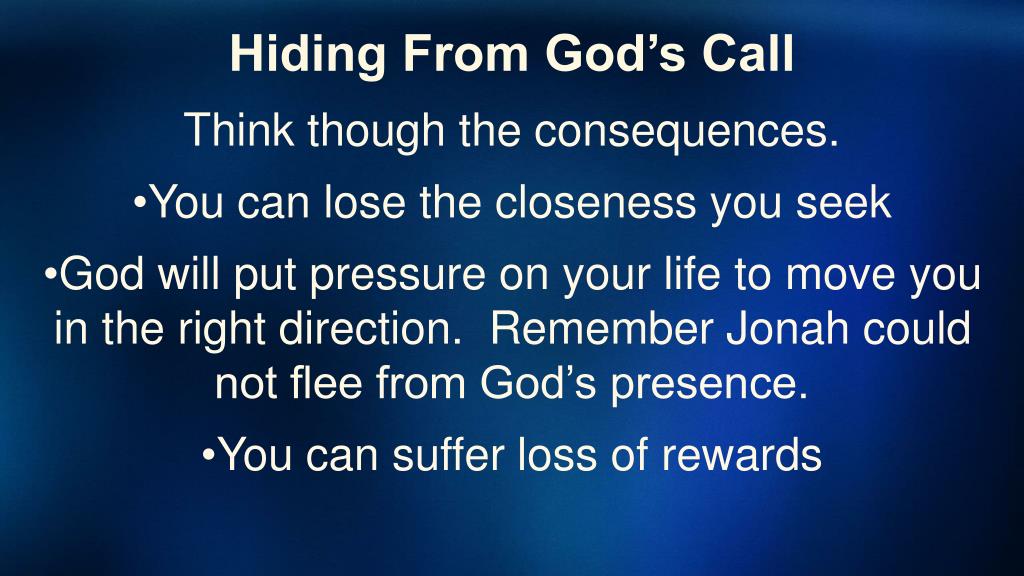 Hiding From God’s Call

Think though the consequences.

•You can lose the closeness you seek

•God will put pressure on your life to move you in the right direction.  Remember Jonah could not flee from God’s presence.

•You can suffer loss of rewards